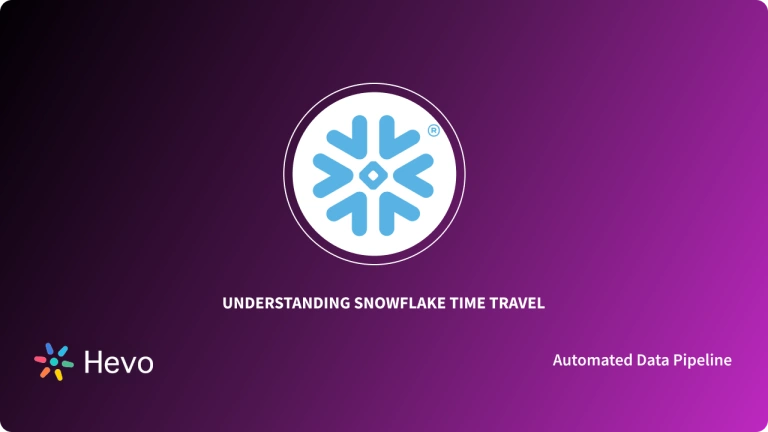 ®

UNDERSTANDING SNOWFLAKE TIME TRAVEL

Hevo

Automated Data Pipeline